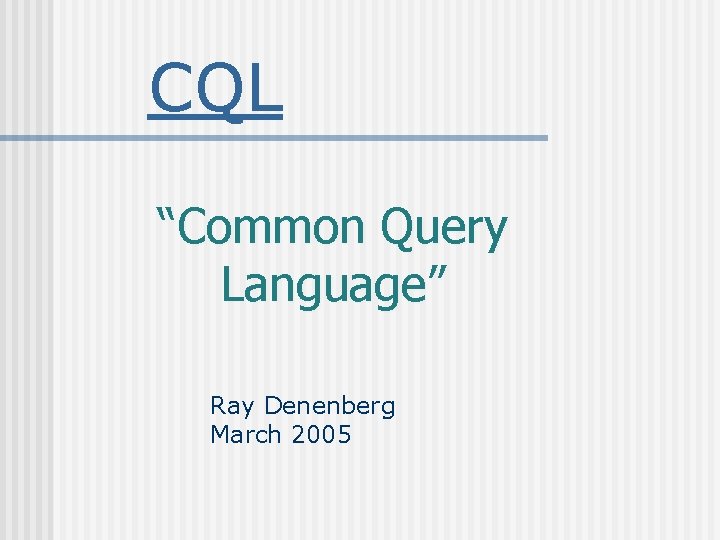 CQL

“Common Query Language”

Ray Denenberg
March 2005